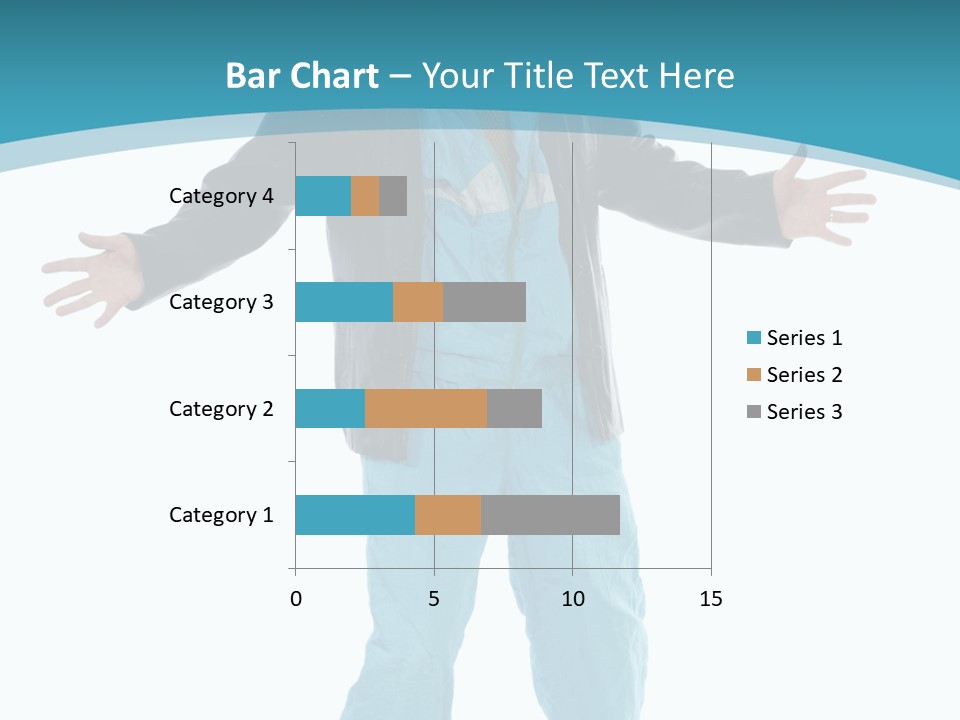 Bar Chart – Your Title Text Here

Category 4
Category 3
Category 2
Category 1

0
5
10
15

Series 1
Series 2
Series 3